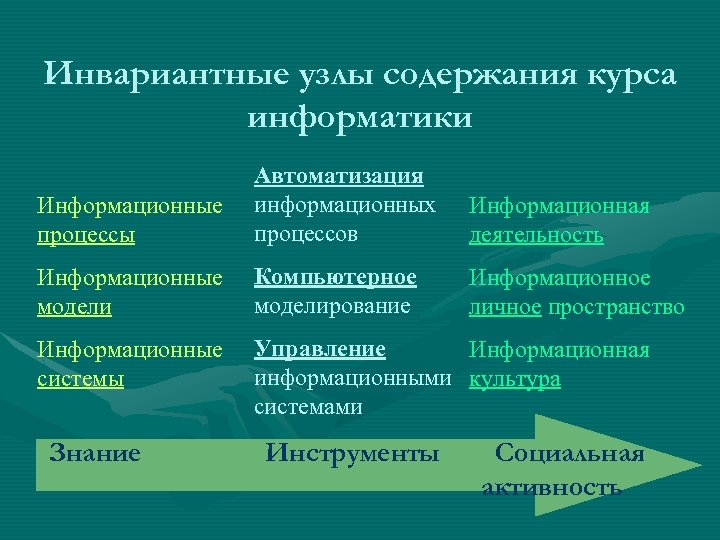 Инвариантные узлы содержания курса информатики

Информационные процессы

Информационные модели

Информационные системы

Автоматизация информационных процессов

Компьютерное моделирование

Управление информационными системами

Информационная деятельность

Информационное личное пространство

Информационная культура

Знание

Инструменты

Социальная активность